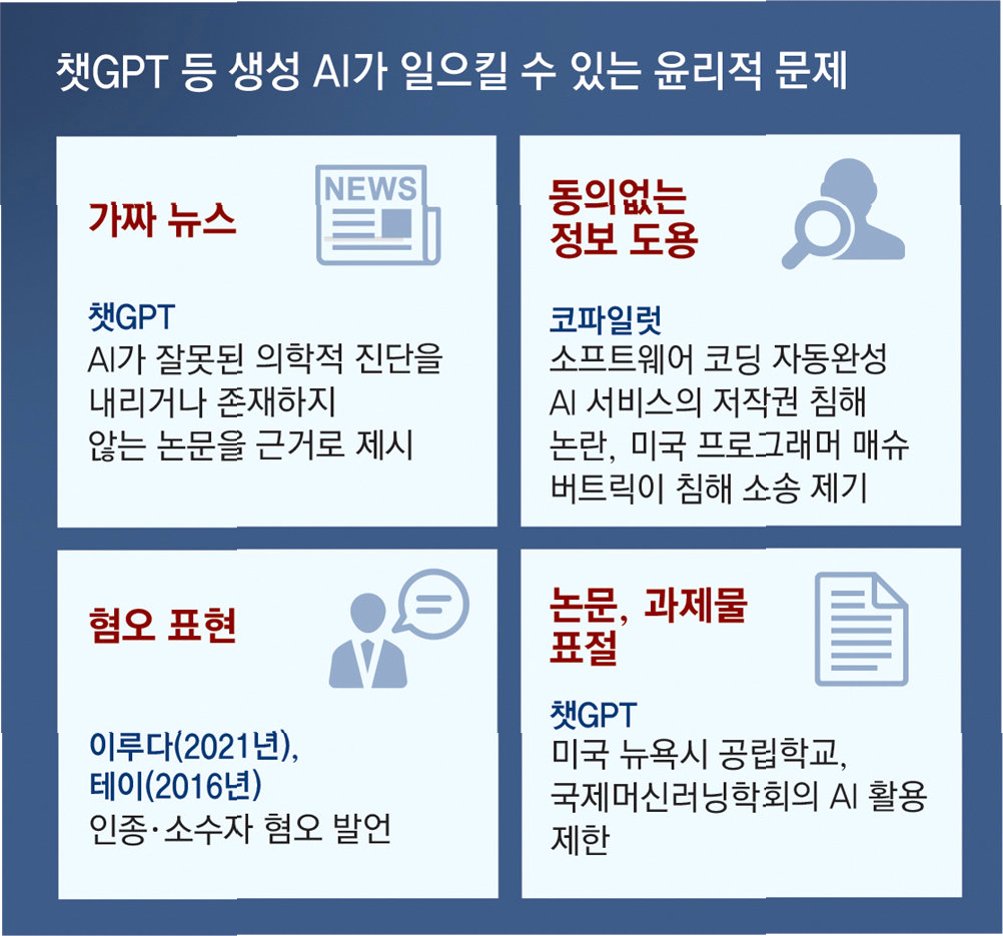 챗GPT 등 생성 AI가 일으킬 수 있는 윤리적 문제

가짜 뉴스

NEWS

챗GPT
AI가 잘못된 의학적 진단을 내리거나 존재하지 않는 논문을 근거로 제시

동의없는 정보 도용

코파일럿
소프트웨어 코딩 자동완성 AI 서비스의 저작권 침해 논란, 미국 프로그래머 매슈 버트릭이 침해 소송 제기

혐오 표현

이루다(2021년), 테이(2016년)
인종·소수자 혐오 발언

논문, 과제물 표절

챗GPT
미국 뉴욕시 공립학교, 국제머신러닝학회의 AI 활용 제한